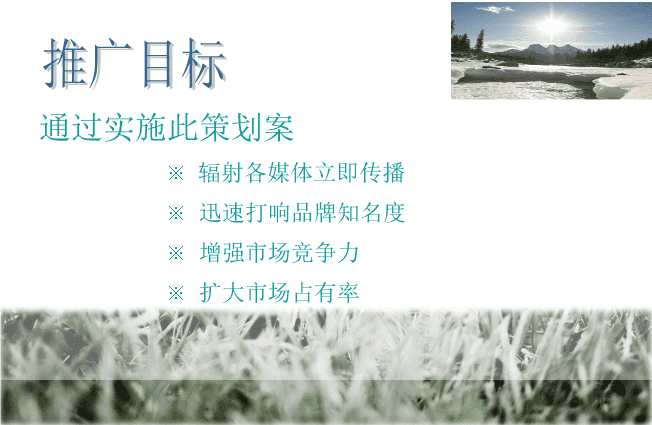 推广目标

通过实施此策划案

※ 辐射各媒体立即传播

※ 迅速打响品牌知名度

※ 增强市场竞争力

※ 扩大市场占有率